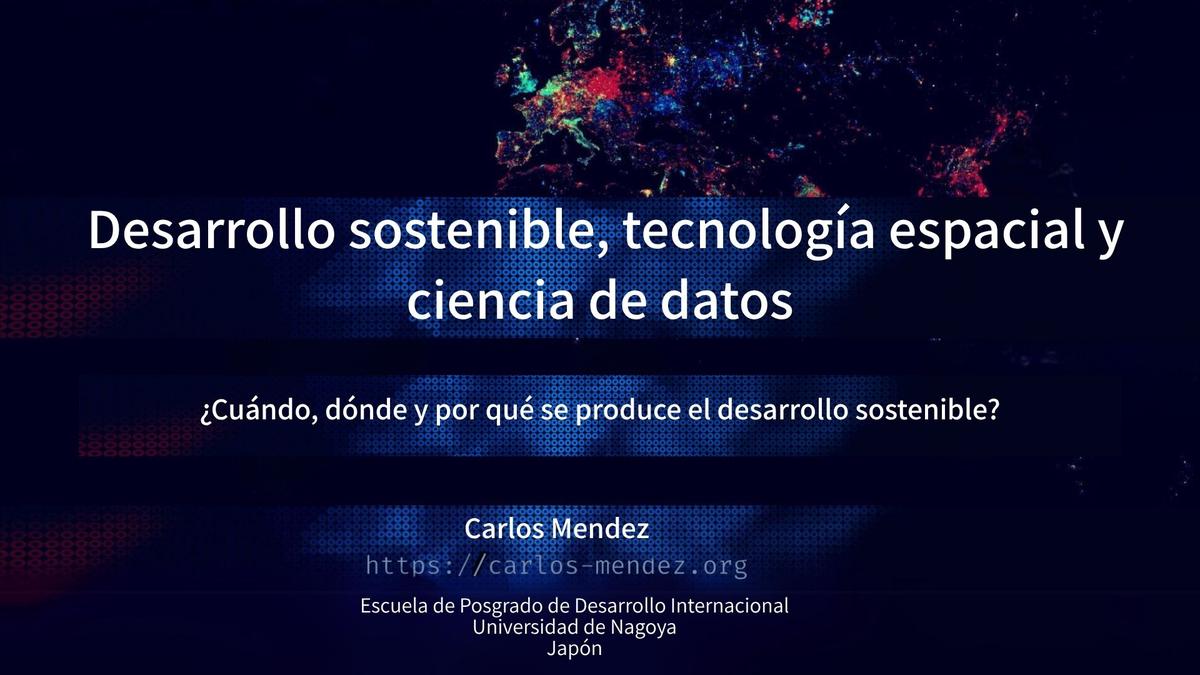 Desarrollo sostenible, tecnología espacial y ciencia de datos

¿Cuándo, dónde y por qué se produce el desarrollo sostenible?

Carlos Mendez
https://carlos-mendez.org

Escuela de Posgrado de Desarrollo Internacional
Universidad de Nagoya
Japón